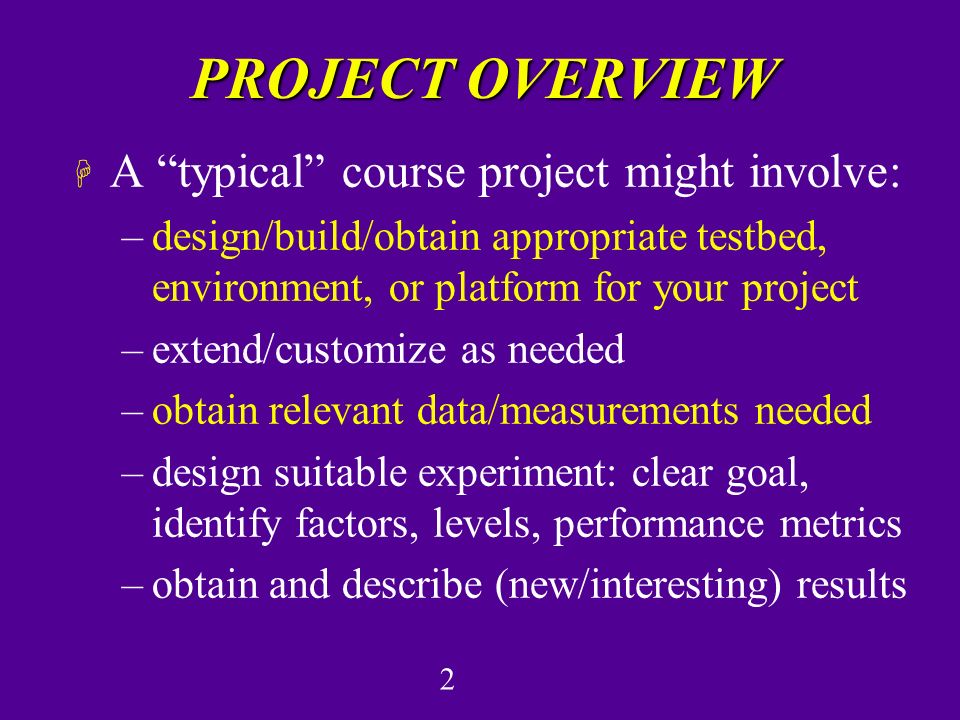 PROJECT OVERVIEW

A “typical” course project might involve:

– design/build/obtain appropriate testbed, environment, or platform for your project

– extend/customize as needed

– obtain relevant data/measurements needed

– design suitable experiment: clear goal, identify factors, levels, performance metrics

– obtain and describe (new/interesting) results

2